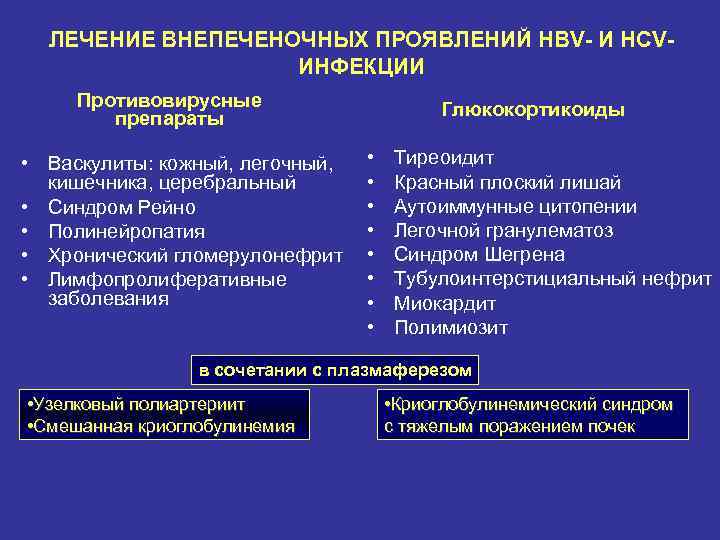 ЛЕЧЕНИЕ ВНЕПЕЧЕНОЧНЫХ ПРОЯВЛЕНИЙ HBV- И HCV-ИНФЕКЦИИ

Противовирусные препараты

• Васкулиты: кожный, легочный, кишечника, церебральный
• Синдром Рейно
• Полинейропатия
• Хронический гломерулонефрит
• Лимфопролиферативные заболевания

Глюкокортикоиды

• Тиреоидит
• Красный плоский лишай
• Аутоиммунные цитопении
• Легочной гранулематоз
• Синдром Шегрена
• Тубулоинтерстициальный нефрит
• Миокардит
• Полимиозит

в сочетании с плазмаферезом

•Узелковый полиартериит
•Смешанная криоглобулинемия

•Криоглобулинемический синдром с тяжелым поражением почек